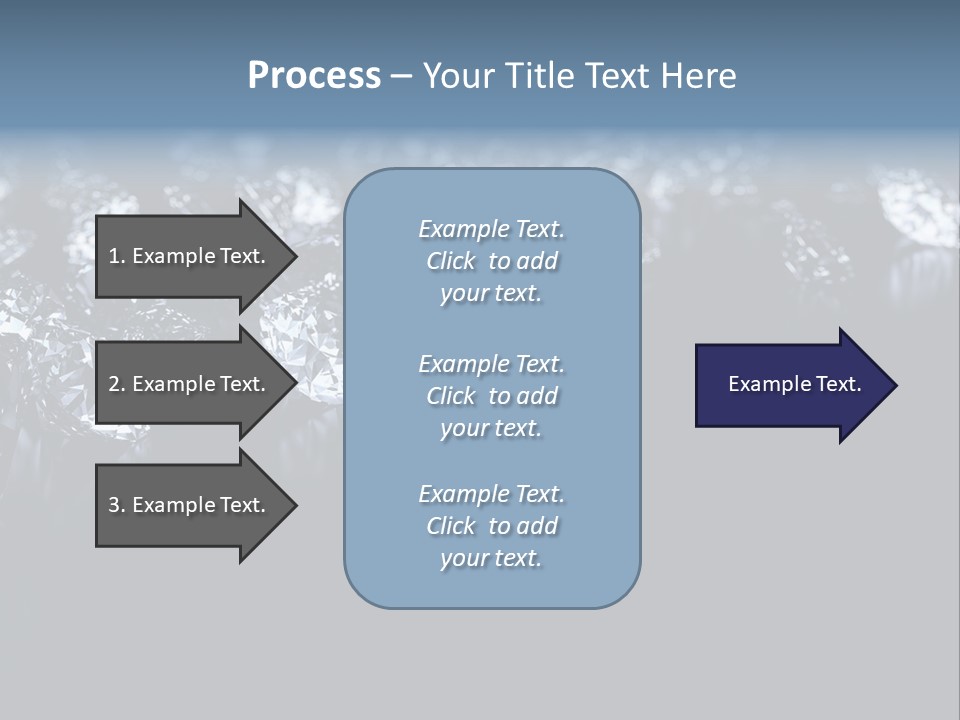 Process – Your Title Text Here

1. Example Text.

2. Example Text.

3. Example Text.

Example Text. Click to add your text.

Example Text. Click to add your text.

Example Text. Click to add your text.

Example Text.